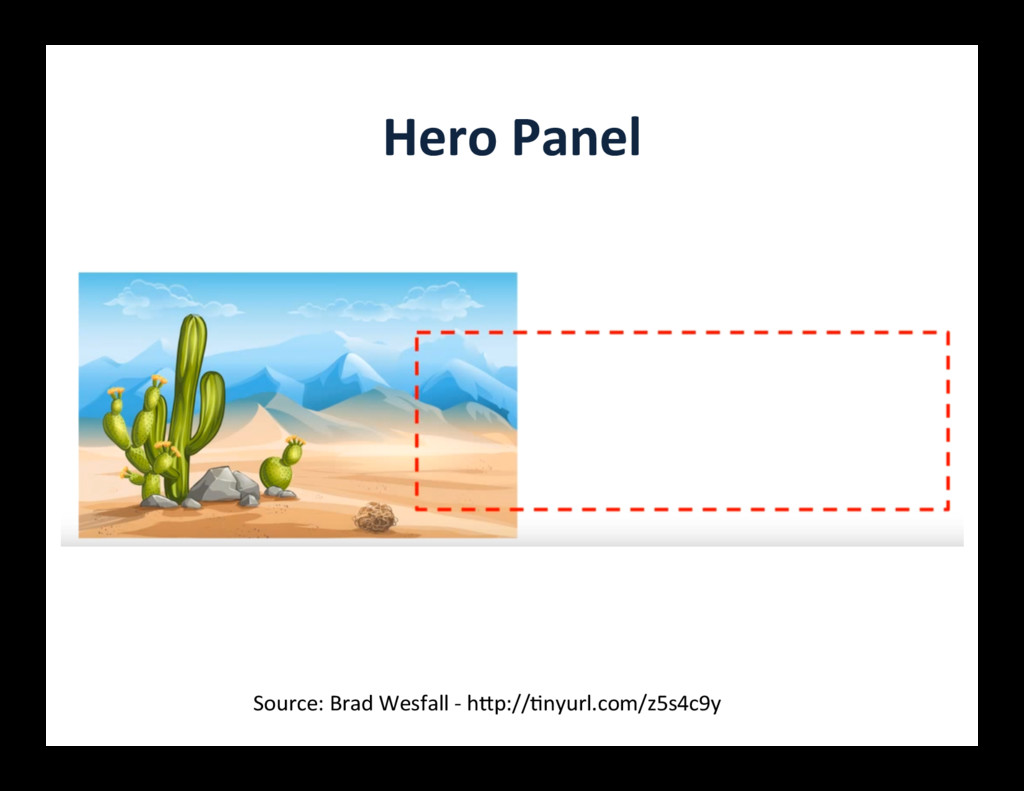 Hero Panel

Source: Brad Wesfall - http://tinyurl.com/z5s4c9y